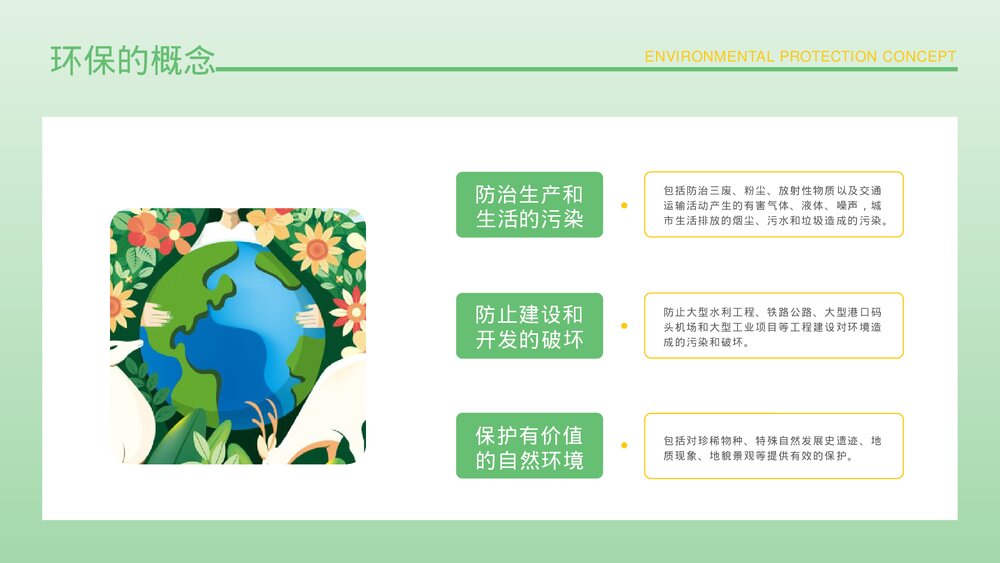 环保的概念

ENVIRONMENTAL PROTECTION CONCEPT

防治生产和生活的污染

包括防治三废、粉尘、放射性物质以及交通运输活动产生的有害气体、液体、噪声，城市生活排放的烟尘、污水和垃圾造成的污染。

防止建设和开发的破坏

防止大型水利工程、铁路公路、大型港口码头机场和大型工业项目等工程建设对环境造成的污染和破坏。

保护有价值的自然环境

包括对珍稀物种、特殊自然发展史遗迹、地质现象、地貌景观等提供有效的保护。